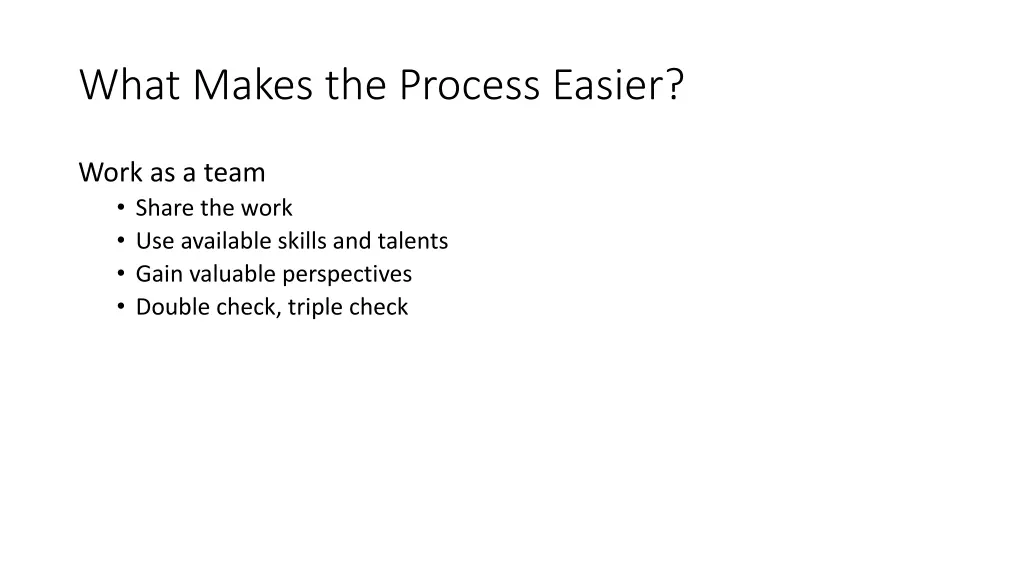 What Makes the Process Easier?

Work as a team
• Share the work
• Use available skills and talents
• Gain valuable perspectives
• Double check, triple check